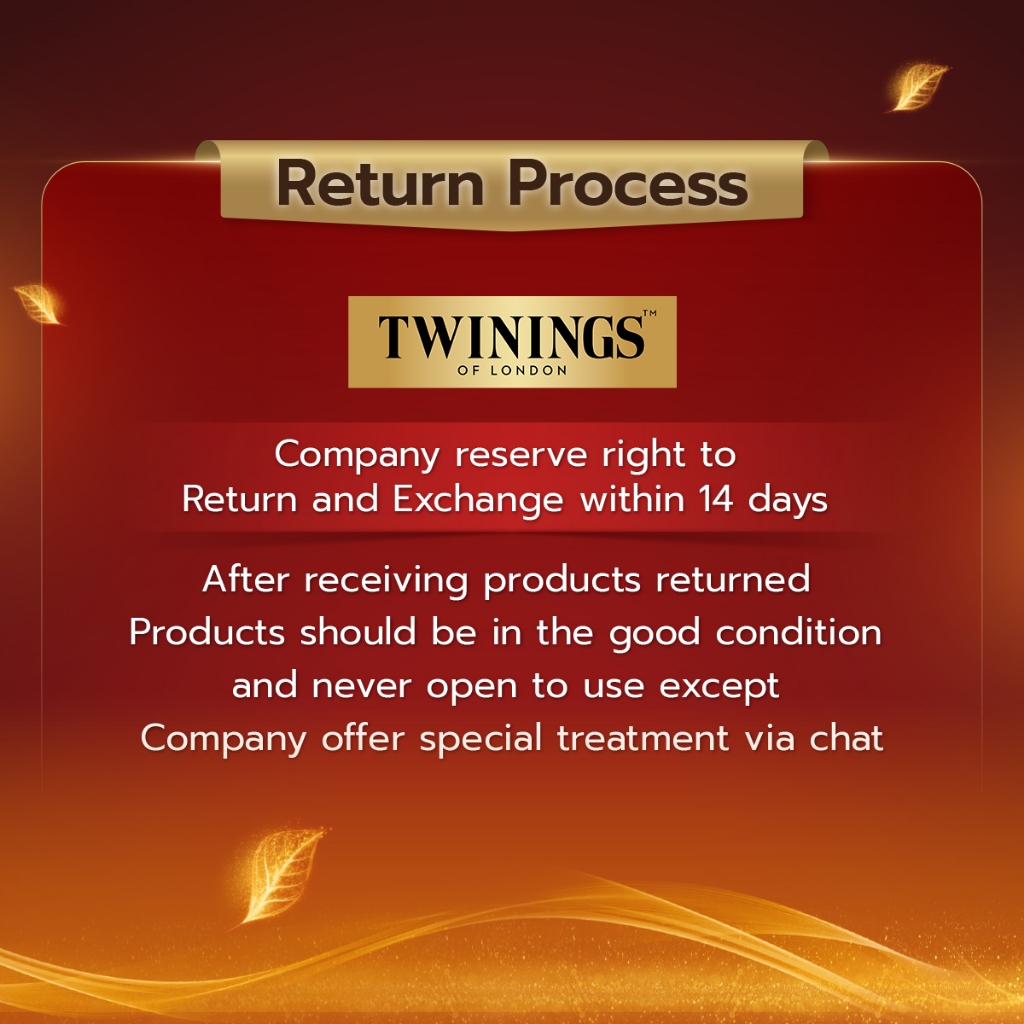 Return Process

TWININGS™
OF LONDON

Company reserve right to Return and Exchange within 14 days

After receiving products returned Products should be in the good condition and never open to use except Company offer special treatment via chat